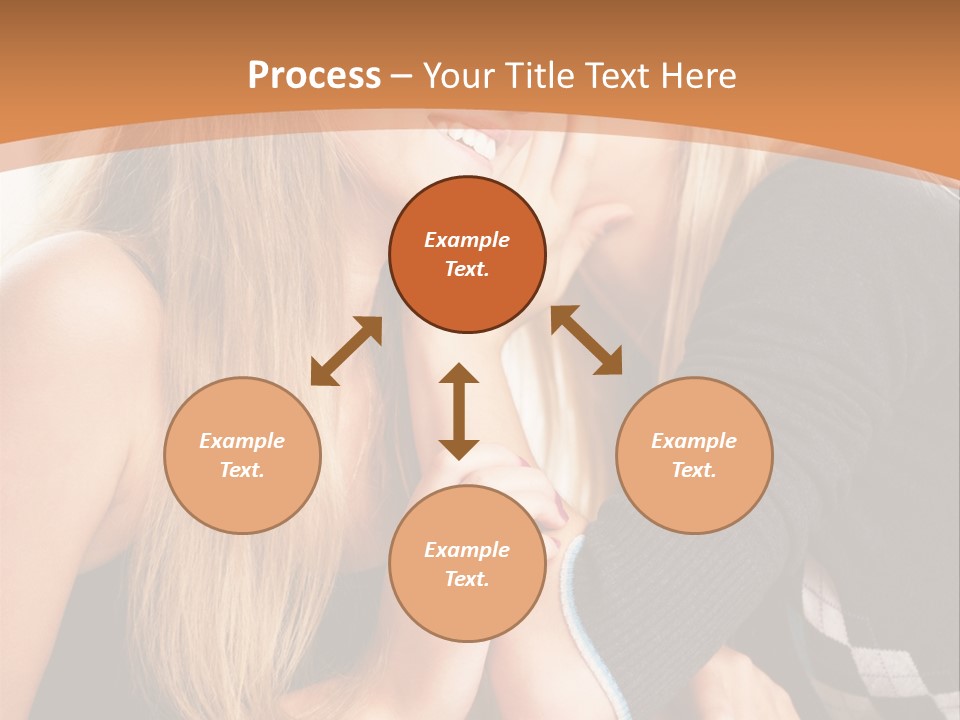 Process – Your Title Text Here

Example Text.

Example Text.

Example Text.

Example Text.